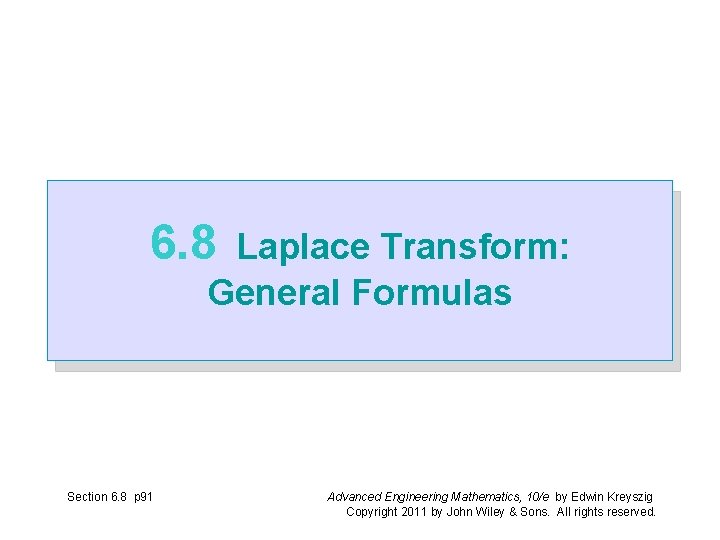 6.8 Laplace Transform: General Formulas

Section 6.8 p91

Advanced Engineering Mathematics, 10/e by Edwin Kreyszig
Copyright 2011 by John Wiley & Sons. All rights reserved.